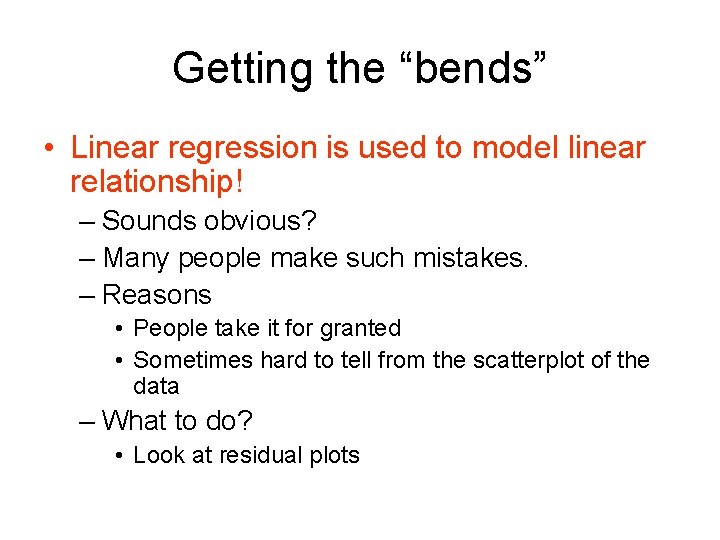 Getting the “bends”

• Linear regression is used to model linear relationship!
– Sounds obvious?
– Many people make such mistakes.
– Reasons
• People take it for granted
• Sometimes hard to tell from the scatterplot of the data
– What to do?
• Look at residual plots